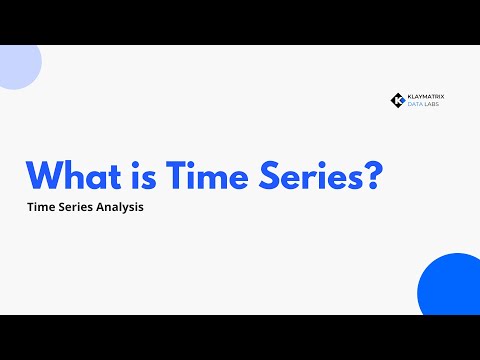 KLAYMATRIX
DATA LABS

What is Time Series?

Time Series Analysis